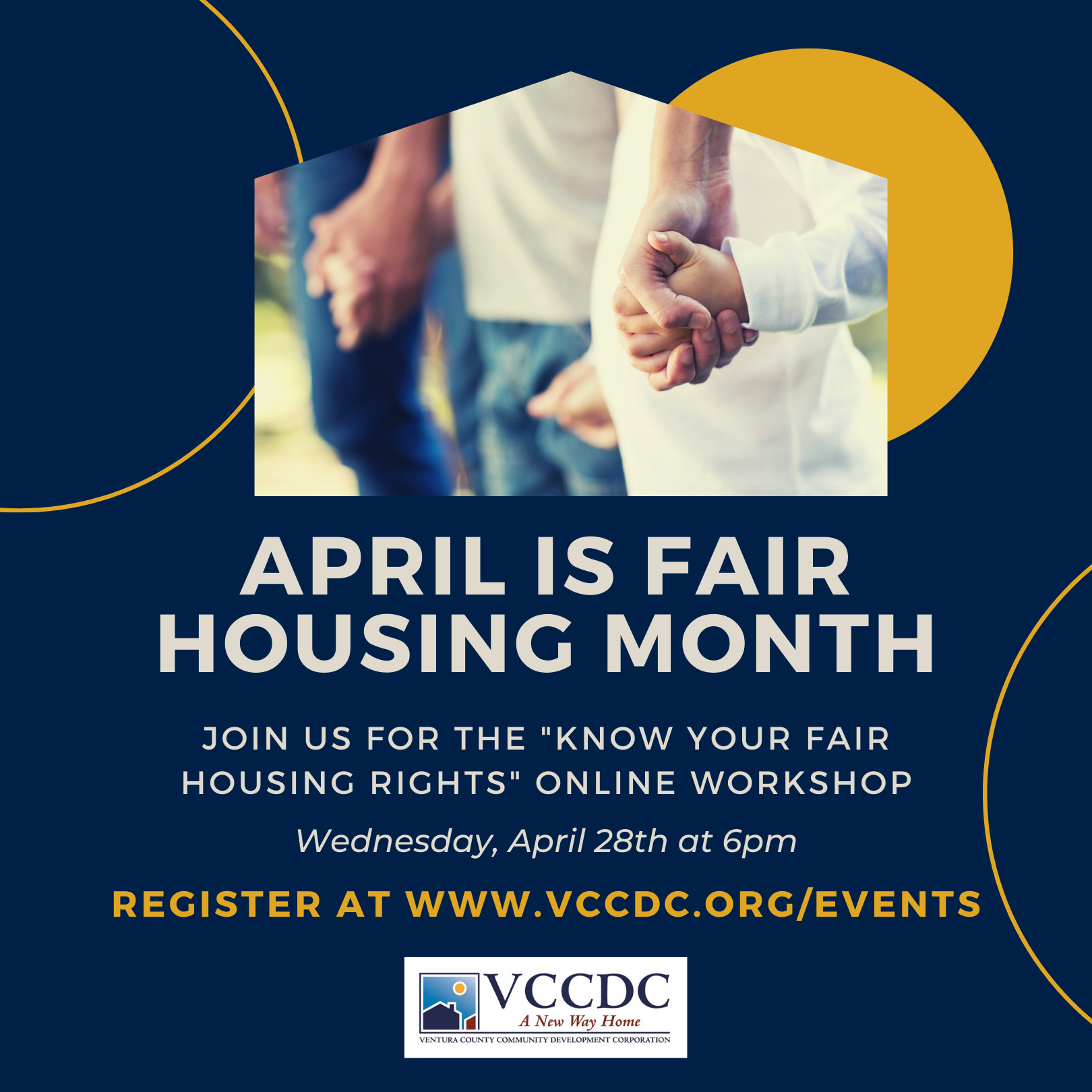 APRIL IS FAIR HOUSING MONTH

JOIN US FOR THE "KNOW YOUR FAIR HOUSING RIGHTS" ONLINE WORKSHOP

Wednesday, April 28th at 6pm

REGISTER AT WWW.VCCDC.ORG/EVENTS

VCCDC
A New Way Home
VENTURA COUNTY COMMUNITY DEVELOPMENT CORPORATION